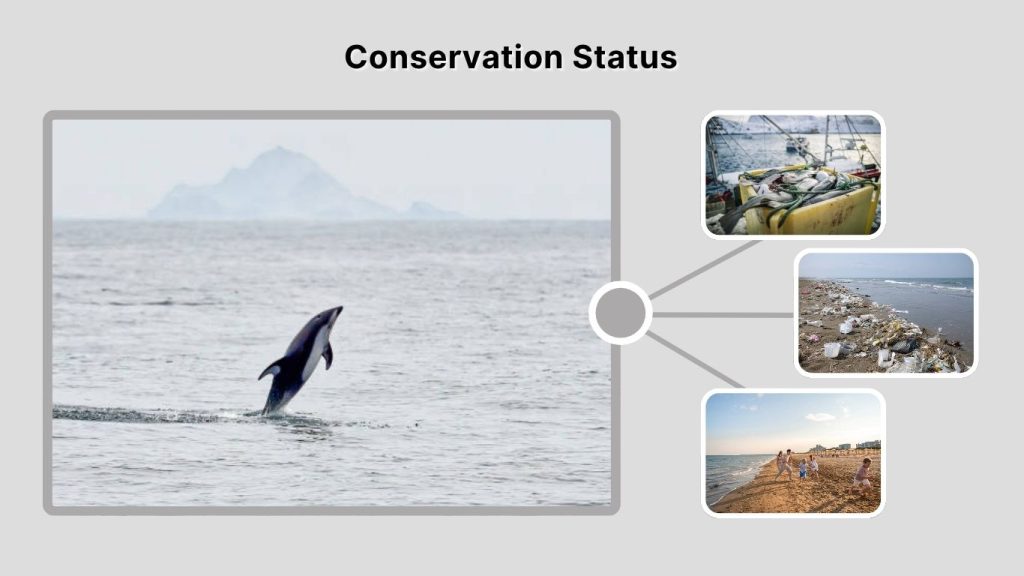 Conservation Status